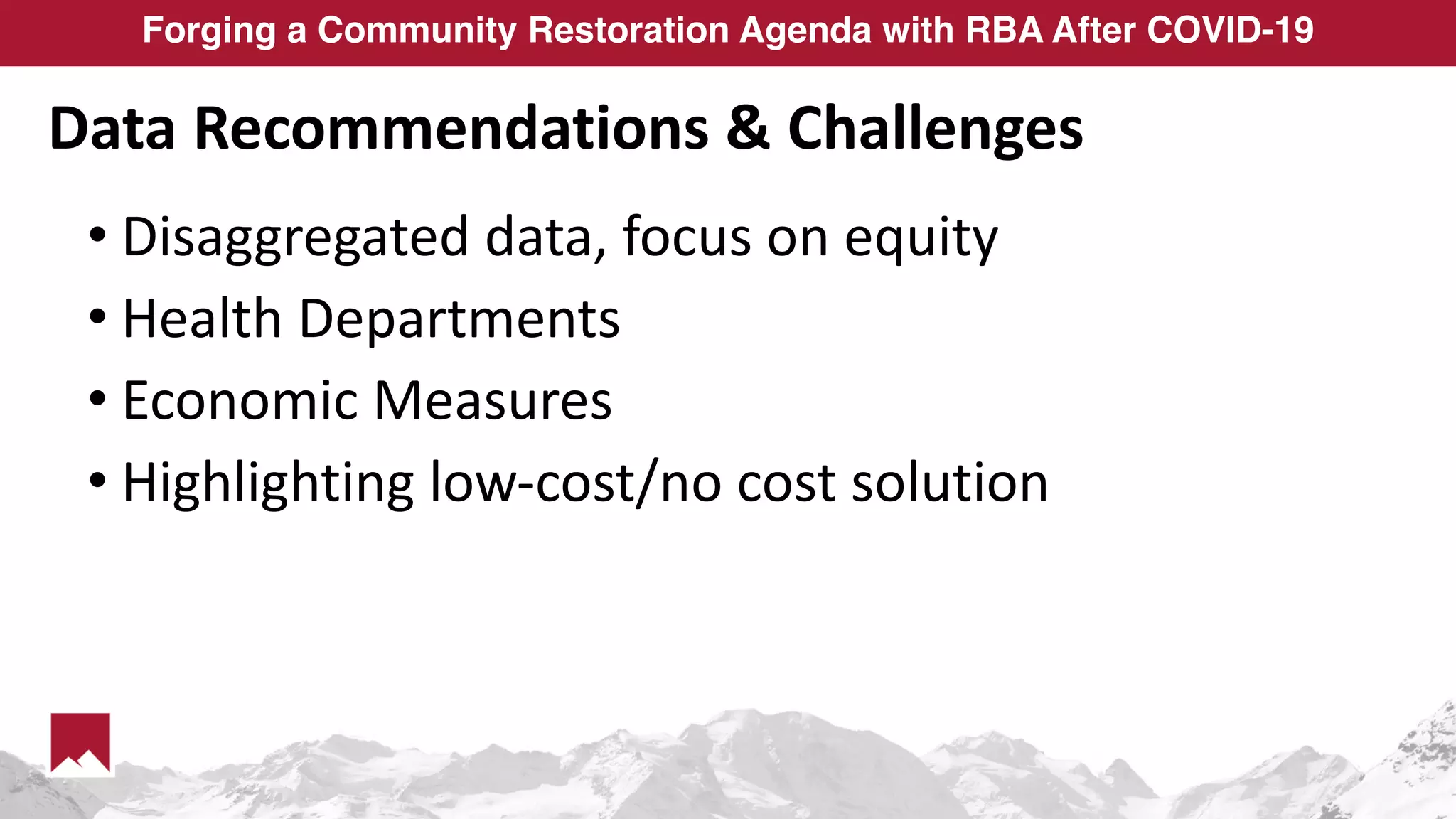 Forging a Community Restoration Agenda with RBA After COVID-19

Data Recommendations & Challenges

• Disaggregated data, focus on equity
• Health Departments
• Economic Measures
• Highlighting low-cost/no cost solution